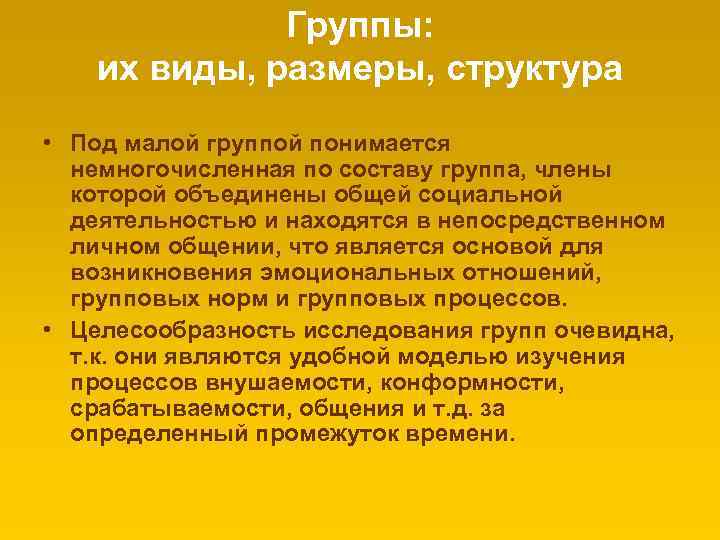 Группы:
их виды, размеры, структура

• Под малой группой понимается немногочисленная по составу группа, члены которой объединены общей социальной деятельностью и находятся в непосредственном личном общении, что является основой для возникновения эмоциональных отношений, групповых норм и групповых процессов.
• Целесообразность исследования групп очевидна, т.к. они являются удобной моделью изучения процессов внушаемости, конформности, срабатываемости, общения и т.д. за определенный промежуток времени.